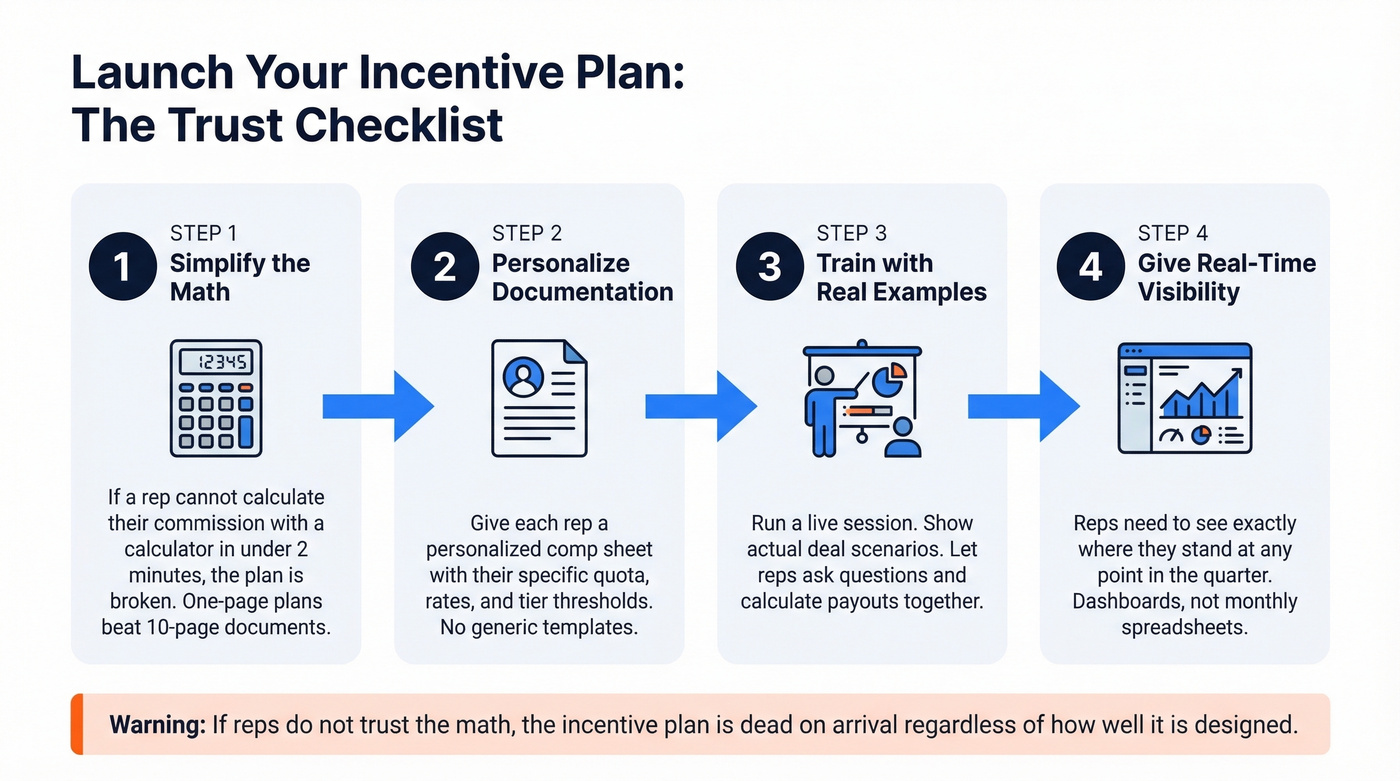 Launch Your Incentive Plan: The Trust Checklist

1
STEP 1
Simplify the Math

12345

If a rep cannot calculate their commission with a calculator in under 2 minutes, the plan is broken. One-page plans beat 10-page documents.

2
STEP 2
Personalize Documentation

Give each rep a personalized comp sheet with their specific quota, rates, and tier thresholds. No generic templates.

3
STEP 3
Train with Real Examples

Run a live session. Show actual deal scenarios. Let reps ask questions and calculate payouts together.

4
STEP 4
Give Real-Time Visibility

Reps need to see exactly where they stand at any point in the quarter. Dashboards, not monthly spreadsheets.

Warning: If reps do not trust the math, the incentive plan is dead on arrival regardless of how well it is designed.